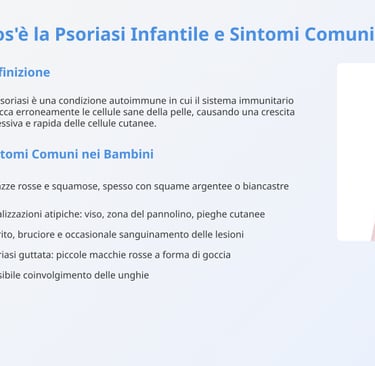 os'è la Psoriasi Infantile e Sintomi Comuni

finizione

soriasi è una condizione autoimmune in cui il sistema immunitario cca erroneamente le cellule sane della pelle, causando una crescita essiva e rapida delle cellule cutanee.

tomi Comuni nei Bambini

zze rosse e squamose, spesso con squame argentee o biancastre

alizzazioni atipiche: viso, zona del pannolino, pieghe cutanee

rito, bruciore e occasionale sanguinamento delle lesioni

riasi guttata: piccole macchie rosse a forma di goccia

sibile coinvolgimento delle unghie